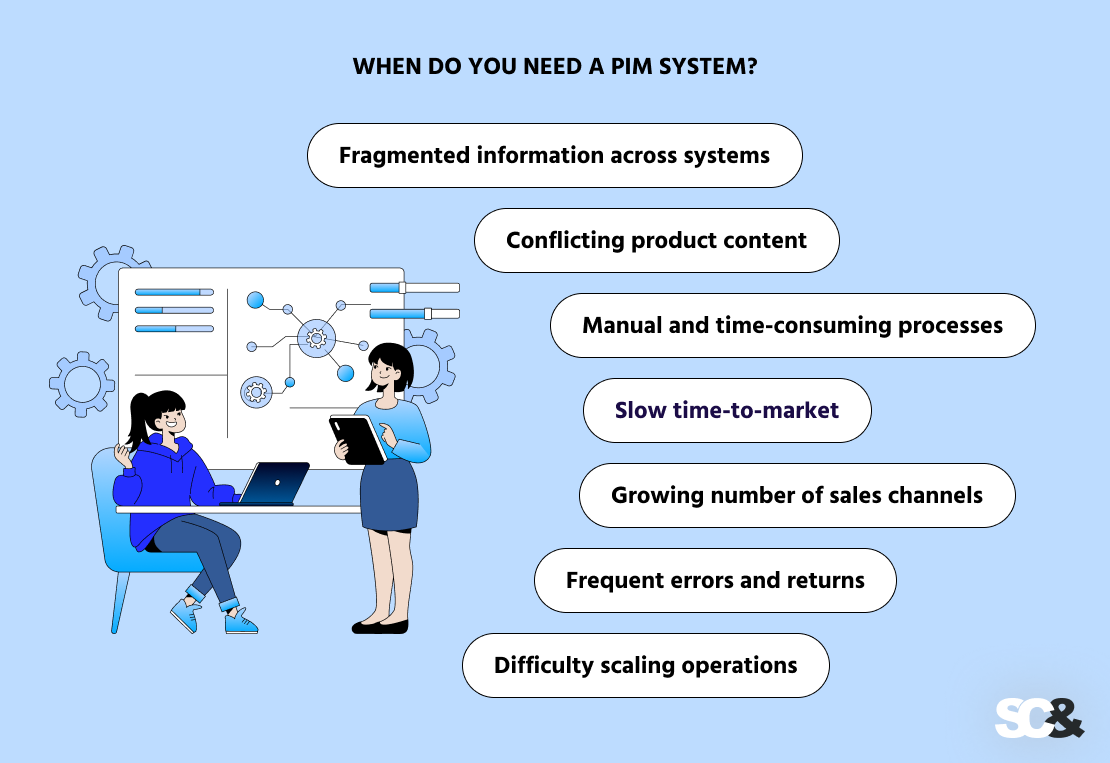 WHEN DO YOU NEED A PIM SYSTEM?

Fragmented information across systems

Conflicting product content

Manual and time-consuming processes

Slow time-to-market

Growing number of sales channels

Frequent errors and returns

Difficulty scaling operations

SC&